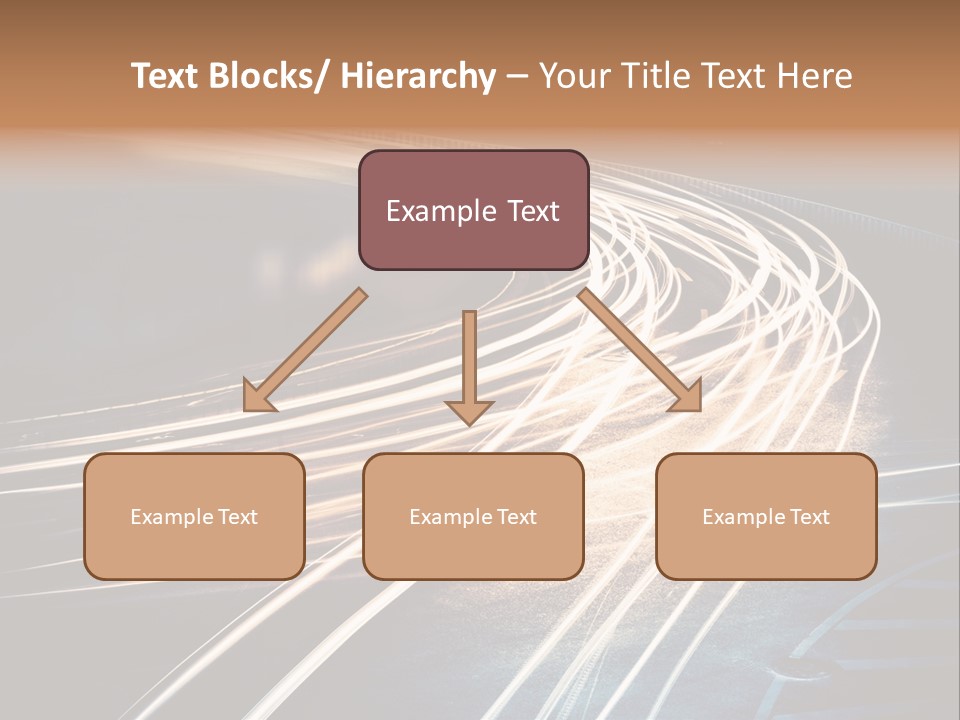 Text Blocks/ Hierarchy – Your Title Text Here

Example Text

Example Text

Example Text

Example Text